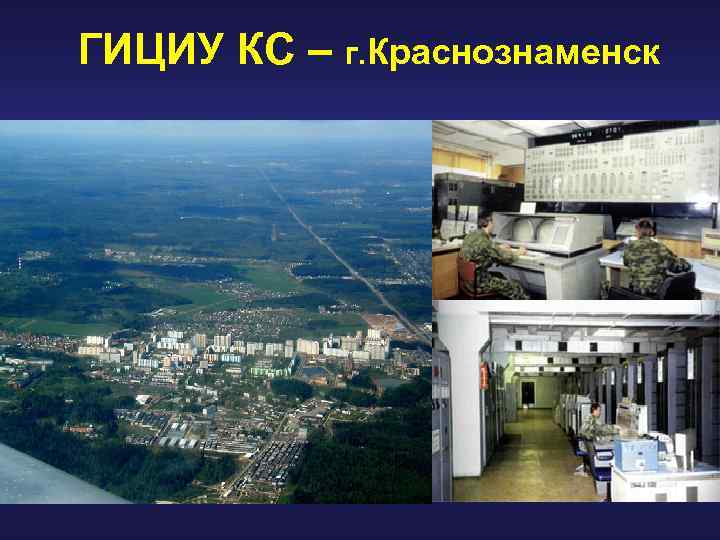 ГИЦИУ КС – г.Краснознаменск